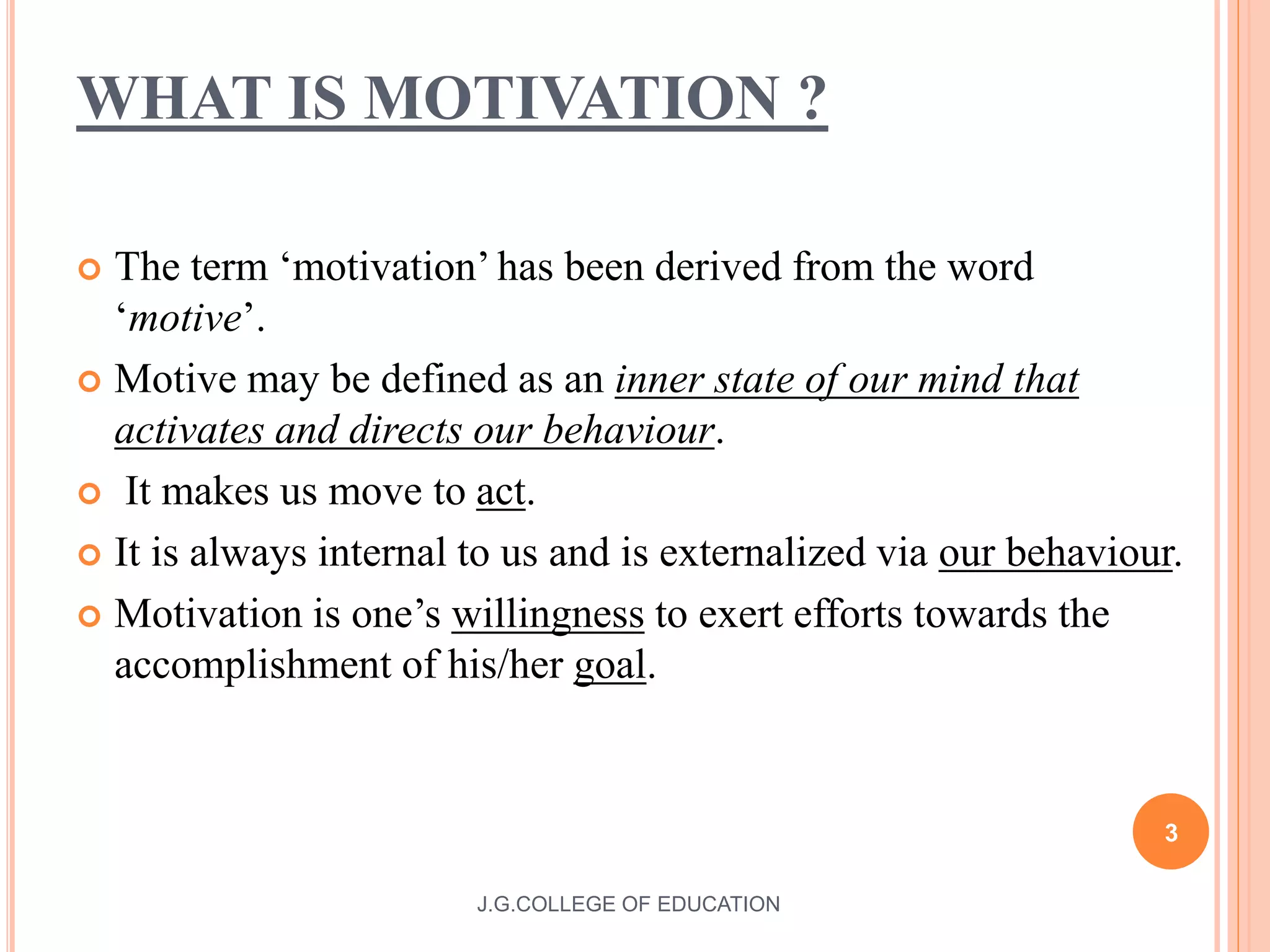 WHAT IS MOTIVATION ?

The term ‘motivation’ has been derived from the word ‘motive’.

Motive may be defined as an inner state of our mind that activates and directs our behaviour.

It makes us move to act.

It is always internal to us and is externalized via our behaviour.

Motivation is one’s willingness to exert efforts towards the accomplishment of his/her goal.

3

J.G.COLLEGE OF EDUCATION